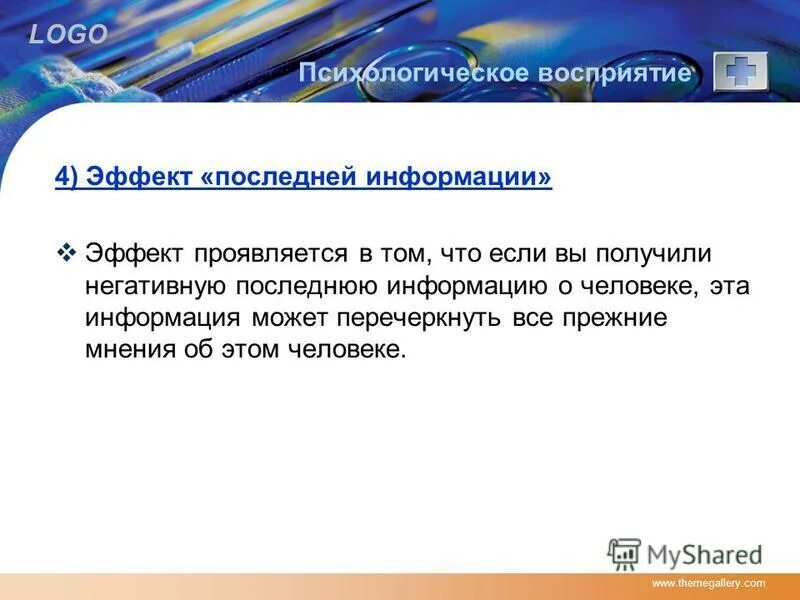 LOGO

Психологическое восприятие

4) Эффект «последней информации»

❖ Эффект проявляется в том, что если вы получили негативную последнюю информацию о человеке, эта информация может перечеркнуть все прежние мнения об этом человеке.

MyShared

www.themegallery.com